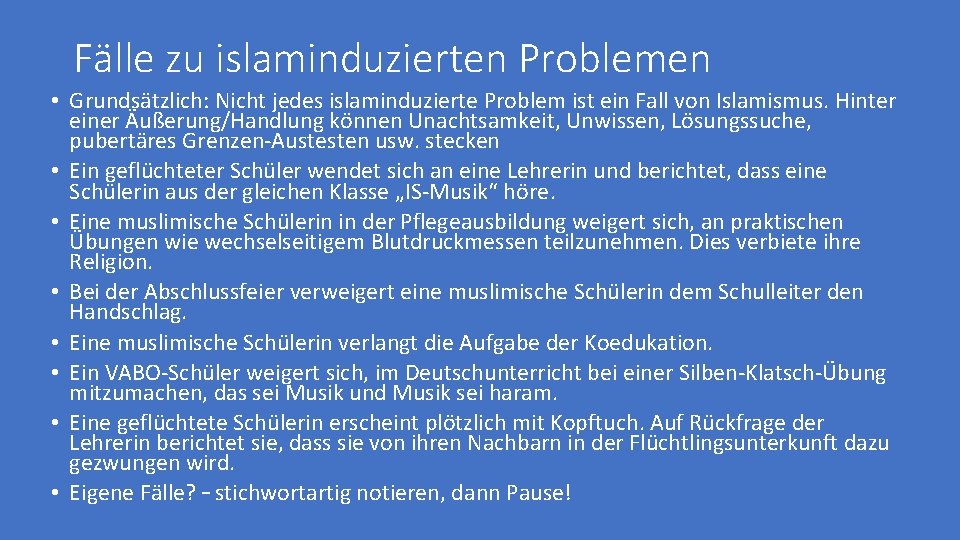 Fälle zu islaminduzierten Problemen

• Grundsätzlich: Nicht jedes islaminduzierte Problem ist ein Fall von Islamismus. Hinter einer Äußerung/Handlung können Unachtsamkeit, Unwissen, Lösungssuche, pubertäres Grenzen-Austesten usw. stecken
• Ein geflüchteter Schüler wendet sich an eine Lehrerin und berichtet, dass eine Schülerin aus der gleichen Klasse „IS-Musik“ höre.
• Eine muslimische Schülerin in der Pflegeausbildung weigert sich, an praktischen Übungen wie wechselseitigem Blutdruckmessen teilzunehmen. Dies verbiete ihre Religion.
• Bei der Abschlussfeier verweigert eine muslimische Schülerin dem Schulleiter den Handschlag.
• Eine muslimische Schülerin verlangt die Aufgabe der Koedukation.
• Ein VABO-Schüler weigert sich, im Deutschunterricht bei einer Silben-Klatsch-Übung mitzumachen, das sei Musik und Musik sei haram.
• Eine geflüchtete Schülerin erscheint plötzlich mit Kopftuch. Auf Rückfrage der Lehrerin berichtet sie, dass sie von ihren Nachbarn in der Flüchtlingsunterkunft dazu gezwungen wird.
• Eigene Fälle? – stichwortartig notieren, dann Pause!